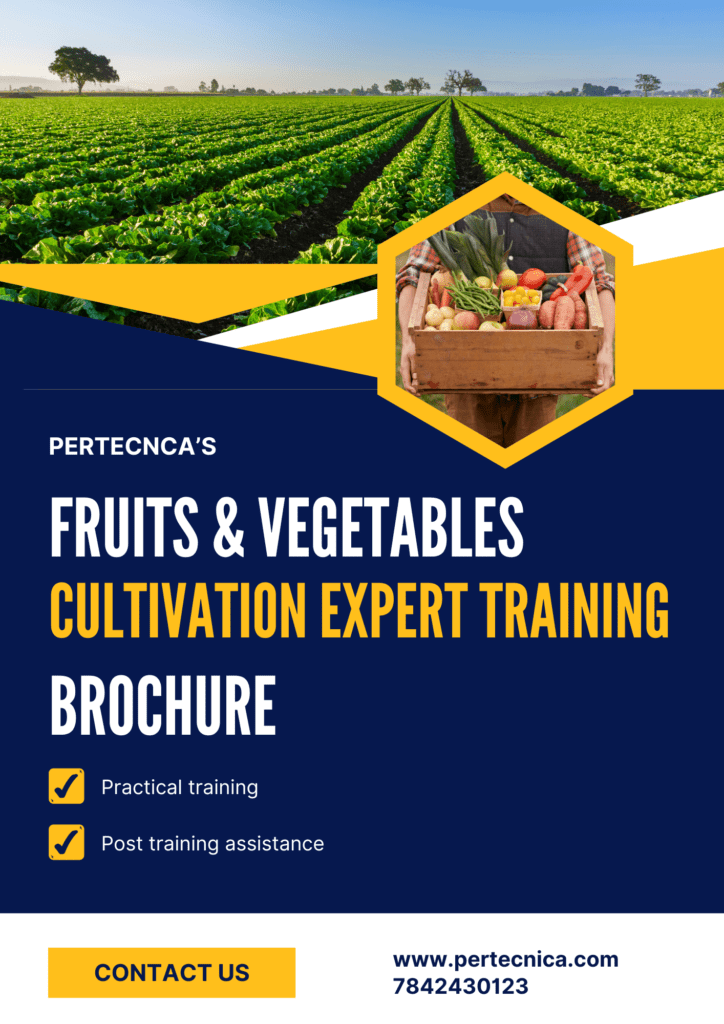 PERTECNCA'S

FRUITS & VEGETABLES
CULTIVATION EXPERT TRAINING
BROCHURE

Practical training

Post training assistance

CONTACT US

www.pertecnica.com
7842430123